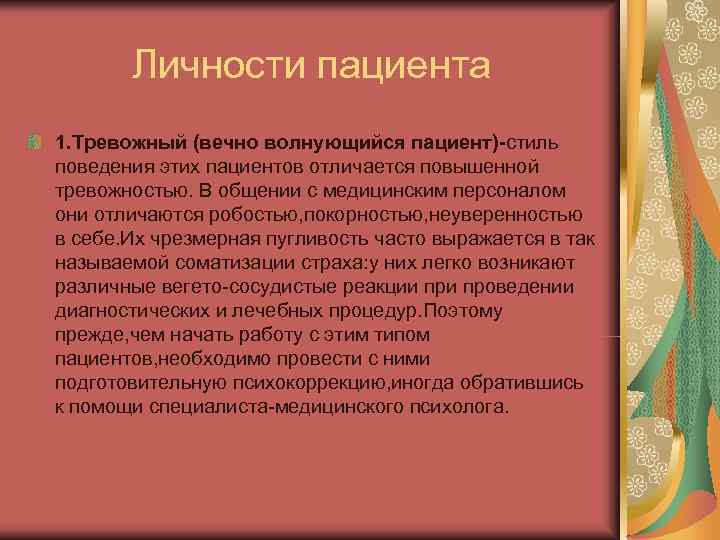 Личности пациента

1.Тревожный (вечно волнующийся пациент)-стиль поведения этих пациентов отличается повышенной тревожностью. В общении с медицинским персоналом они отличаются робостью,покорностью,неуверенностью в себе.Их чрезмерная пугливость часто выражается в так называемой соматизации страха:у них легко возникают различные вегето-сосудистые реакции при проведении диагностических и лечебных процедур.Поэтому прежде,чем начать работу с этим типом пациентов,необходимо провести с ними подготовительную психокоррекцию,иногда обратившись к помощи специалиста-медицинского психолога.